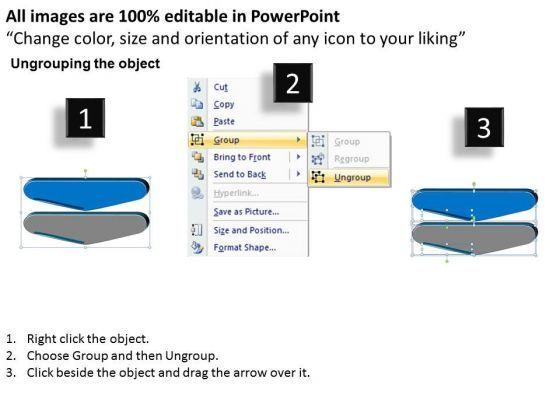 All images are 100% editable in PowerPoint
“Change color, size and orientation of any icon to your liking”

Ungrouping the object

1

2

Cut
Copy
Paste
Group
Bring to Front
Send to Back
Hyperlink...
Save as Picture...
Size and Position...
Format Shape...

Group
Regroup
Ungroup

3

1. Right click the object.
2. Choose Group and then Ungroup.
3. Click beside the object and drag the arrow over it.